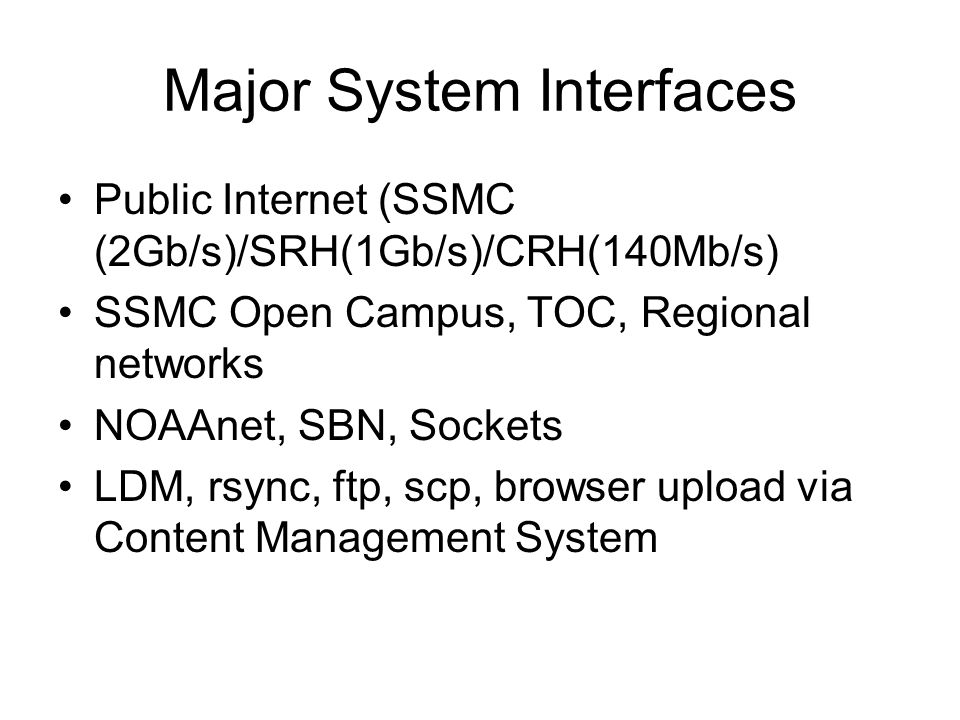 Major System Interfaces

• Public Internet (SSMC (2Gb/s)/SRH(1Gb/s)/CRH(140Mb/s)
• SSMC Open Campus, TOC, Regional networks
• NOAAnet, SBN, Sockets
• LDM, rsync, ftp, scp, browser upload via Content Management System